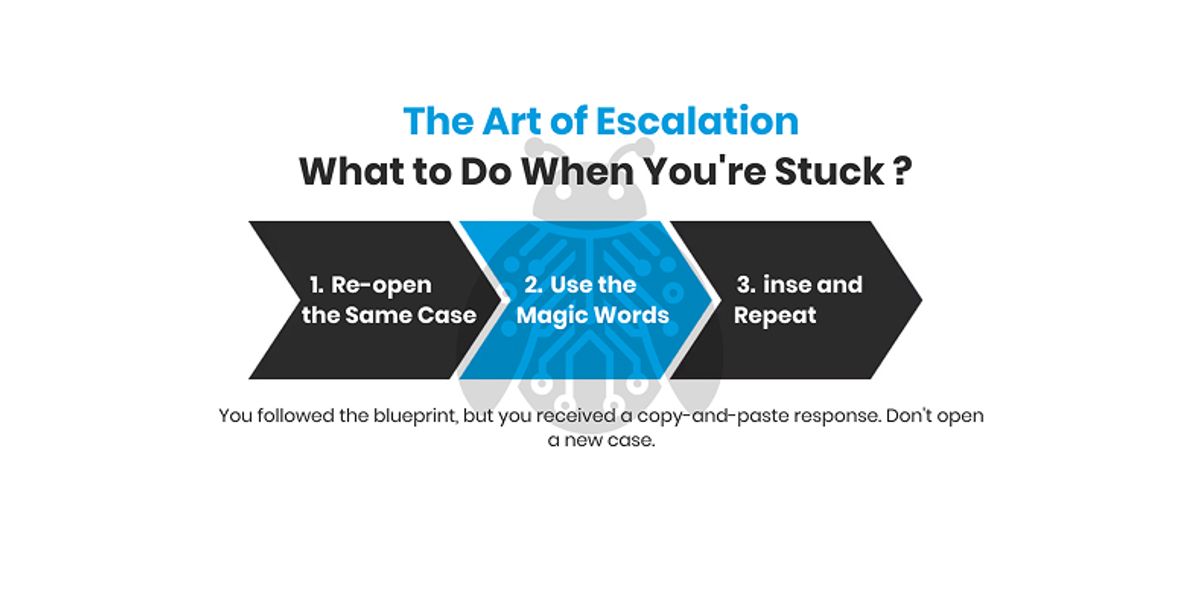 The Art of Escalation
What to Do When You're Stuck ?

1. Re-open the Same Case

2. Use the Magic Words

3. inse and Repeat

You followed the blueprint, but you received a copy-and-paste response. Don't open a new case.